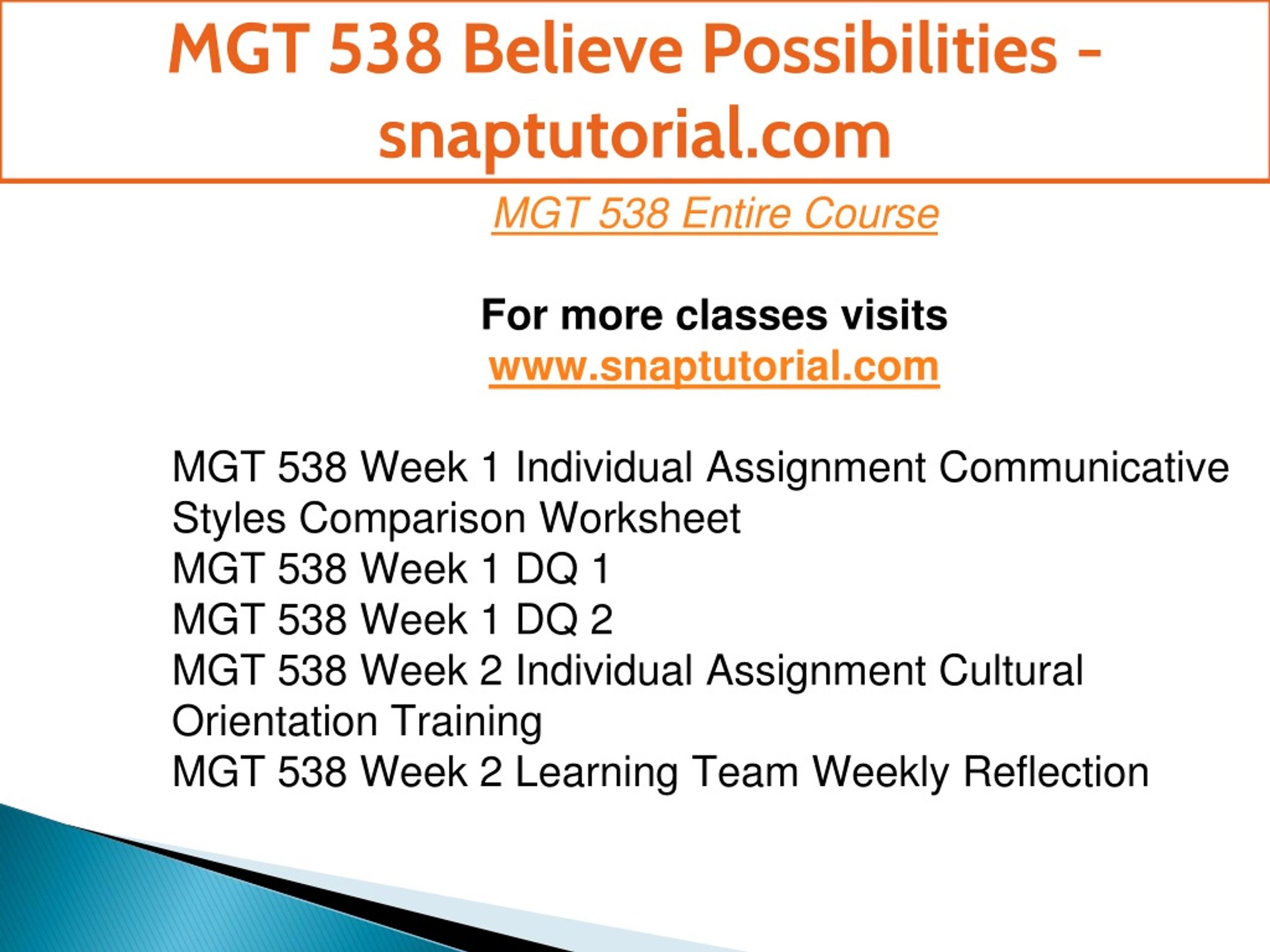 MGT 538 Believe Possibilities - snaptutorial.com

MGT 538 Entire Course

For more classes visits
www.snaptutorial.com

MGT 538 Week 1 Individual Assignment Communicative Styles Comparison Worksheet
MGT 538 Week 1 DQ 1
MGT 538 Week 1 DQ 2
MGT 538 Week 2 Individual Assignment Cultural Orientation Training
MGT 538 Week 2 Learning Team Weekly Reflection